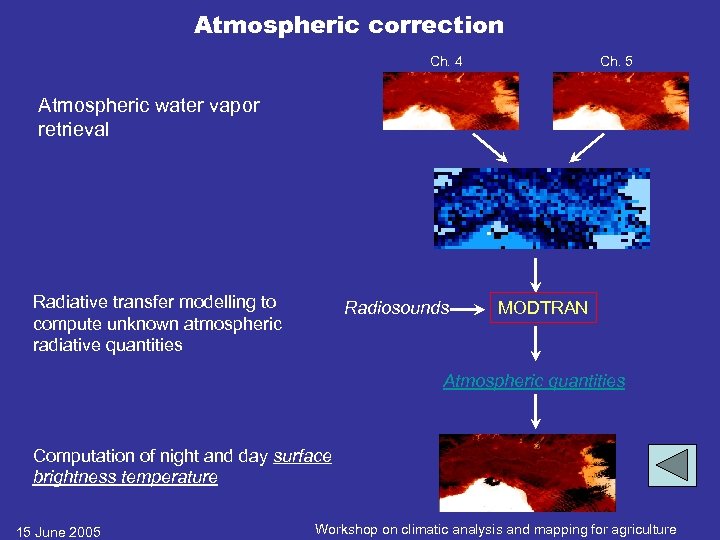 Atmospheric correction

Ch. 4

Ch. 5

Atmospheric water vapor retrieval

Radiative transfer modelling to compute unknown atmospheric radiative quantities

Radiosounds

MODTRAN

Atmospheric quantities

Computation of night and day surface brightness temperature

15 June 2005

Workshop on climatic analysis and mapping for agriculture